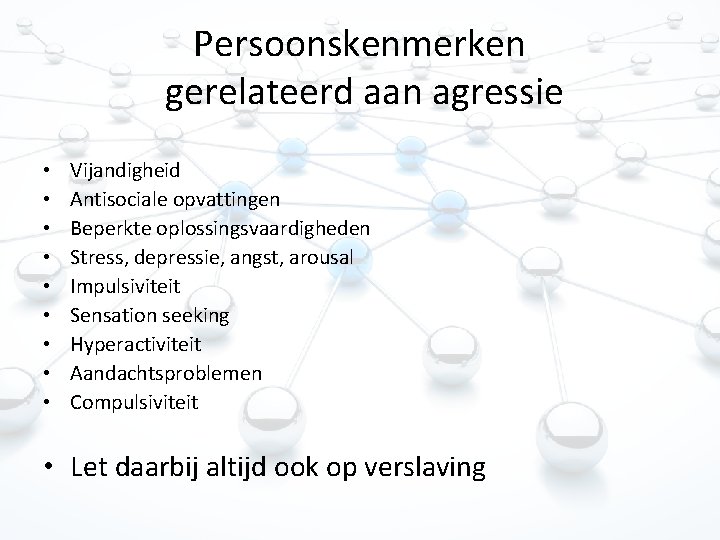 Persoonskenmerken gerelateerd aan agressie

• Vijandigheid
• Antisociale opvattingen
• Beperkte oplossingsvaardigheden
• Stress, depressie, angst, arousal
• Impulsiviteit
• Sensation seeking
• Hyperactiviteit
• Aandachtsproblemen
• Compulsiviteit

• Let daarbij altijd ook op verslaving